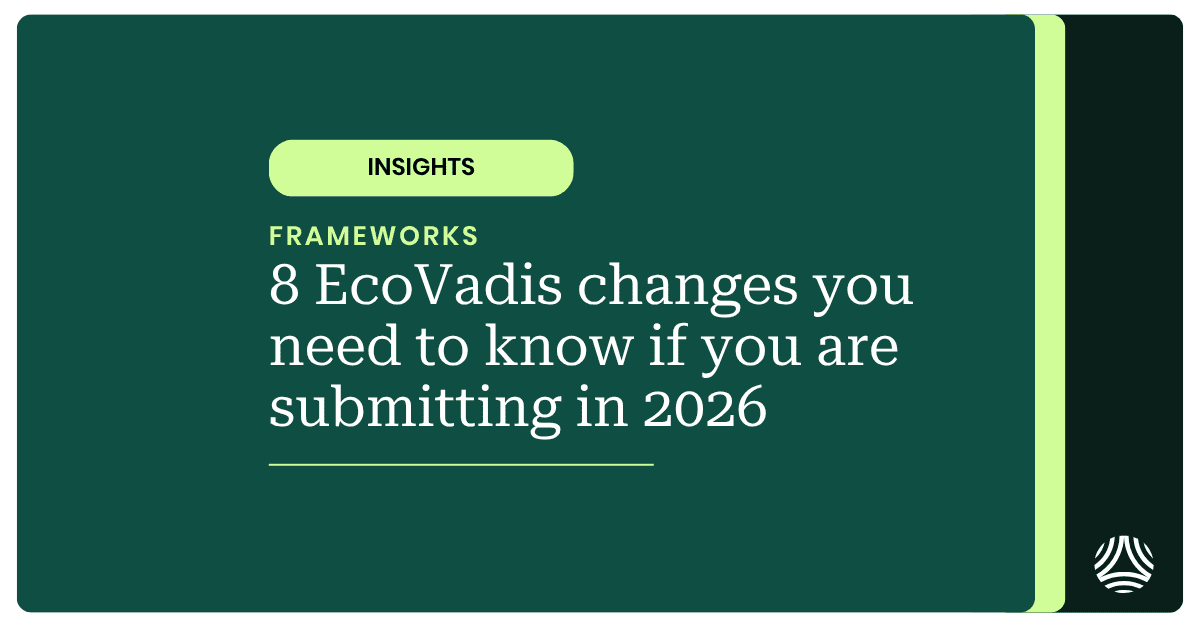 INSIGHTS

FRAMEWORKS

8 EcoVadis changes you need to know if you are submitting in 2026